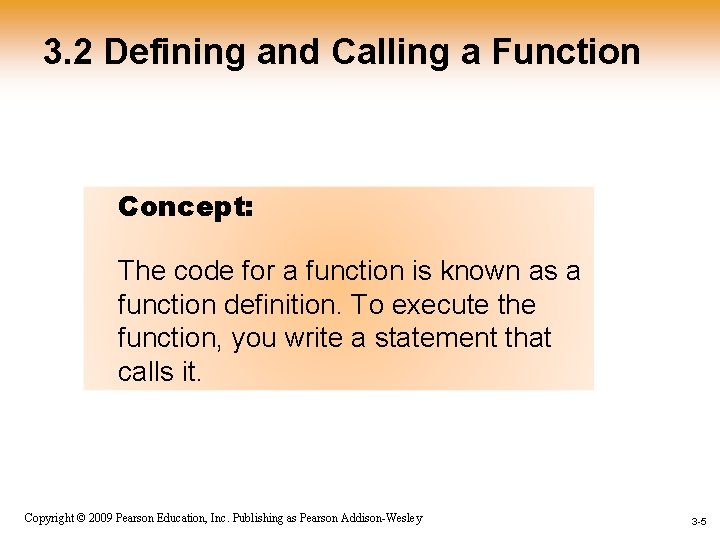 3.2 Defining and Calling a Function

Concept:

The code for a function is known as a function definition. To execute the function, you write a statement that calls it.

Copyright © 2009 Pearson Education, Inc. Publishing as Pearson Addison-Wesley

3-5